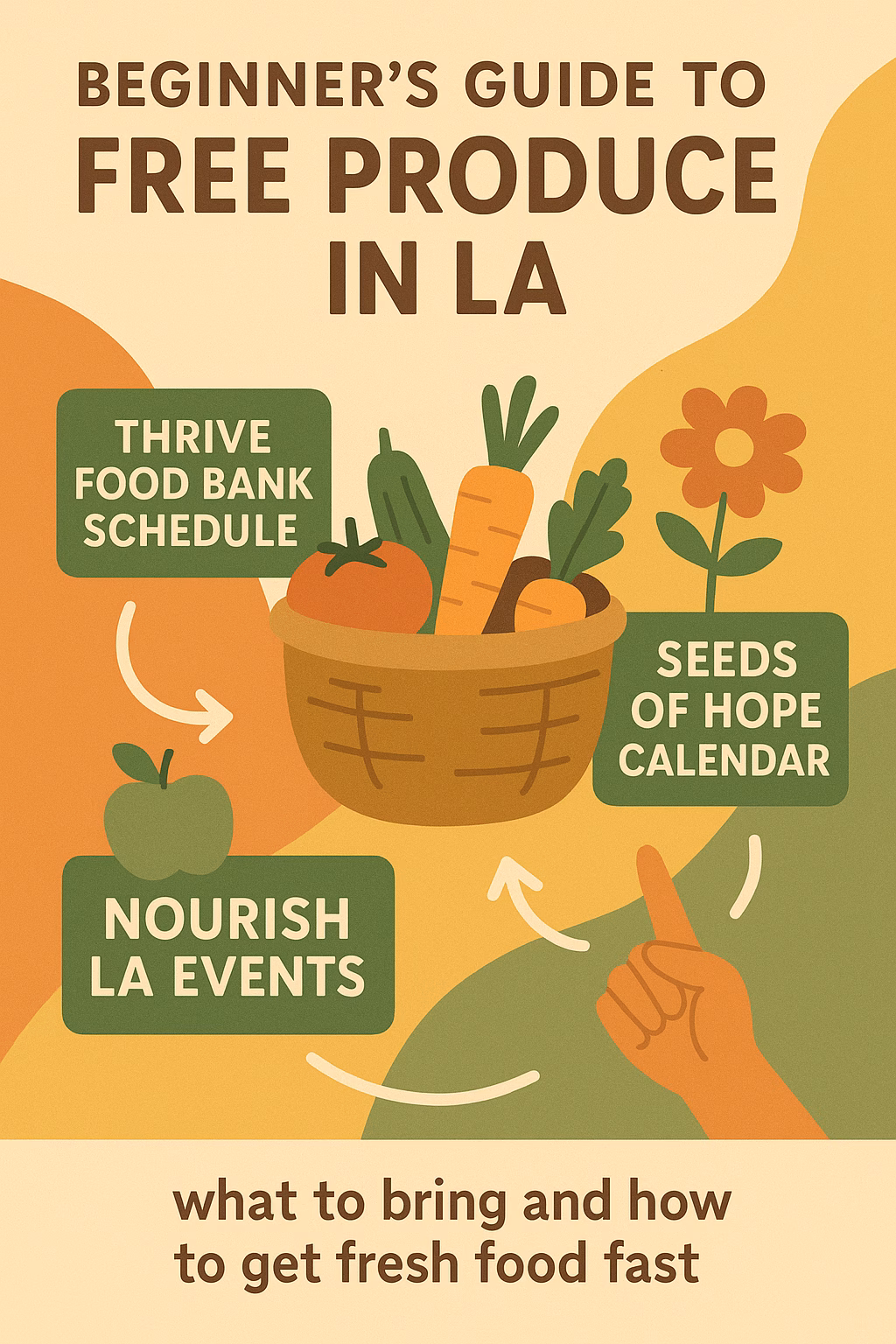 BEGINNER'S GUIDE TO FREE PRODUCE IN LA

THRIVE FOOD BANK SCHEDULE

SEEDS OF HOPE CALENDAR

NOURISH LA EVENTS

what to bring and how to get fresh food fast